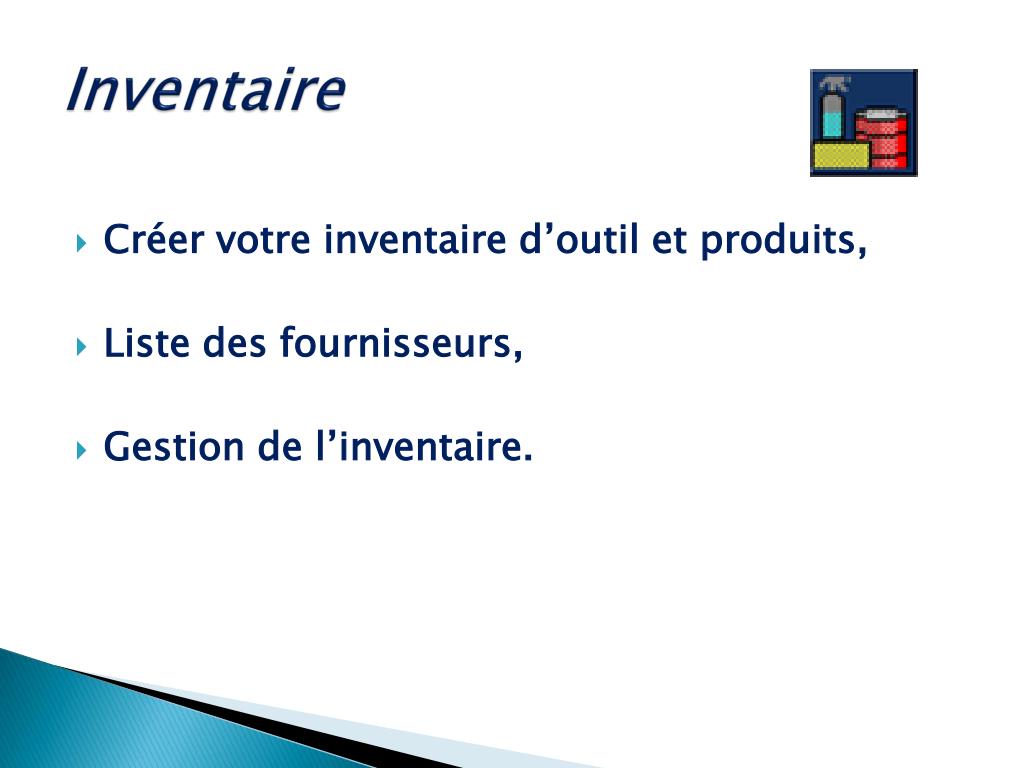 Inventaire

Créer votre inventaire d’outil et produits,

Liste des fournisseurs,

Gestion de l’inventaire.